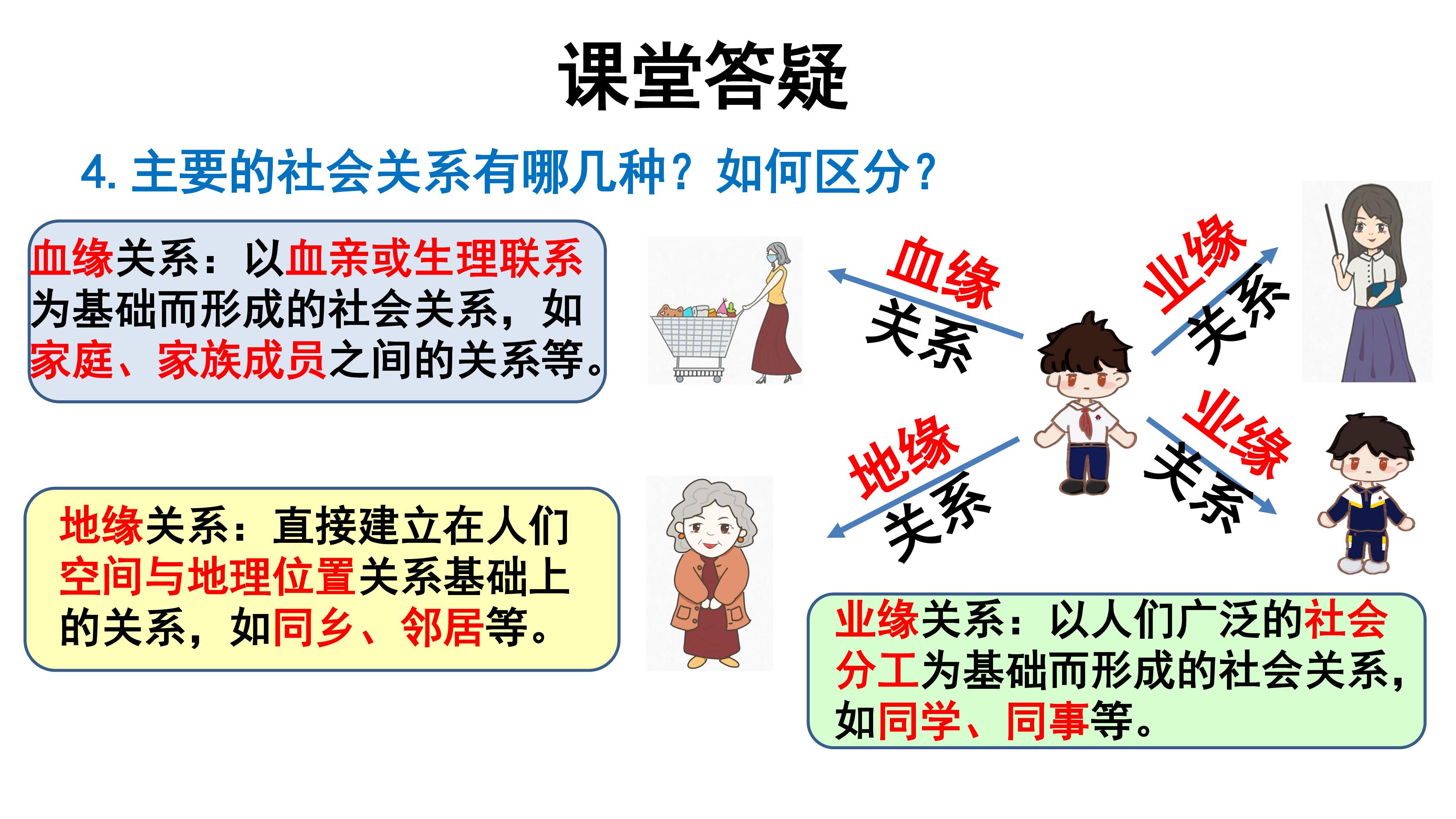 课堂答疑

4.主要的社会关系有哪几种？如何区分？

血缘关系：以血亲或生理联系为基础而形成的社会关系，如家庭、家族成员之间的关系等。

血缘关系

业缘关系

地缘关系

业缘关系

地缘关系：直接建立在人们空间与地理位置关系基础上的关系，如同乡、邻居等。

业缘关系：以人们广泛的社会分工为基础而形成的社会关系，如同学、同事等。